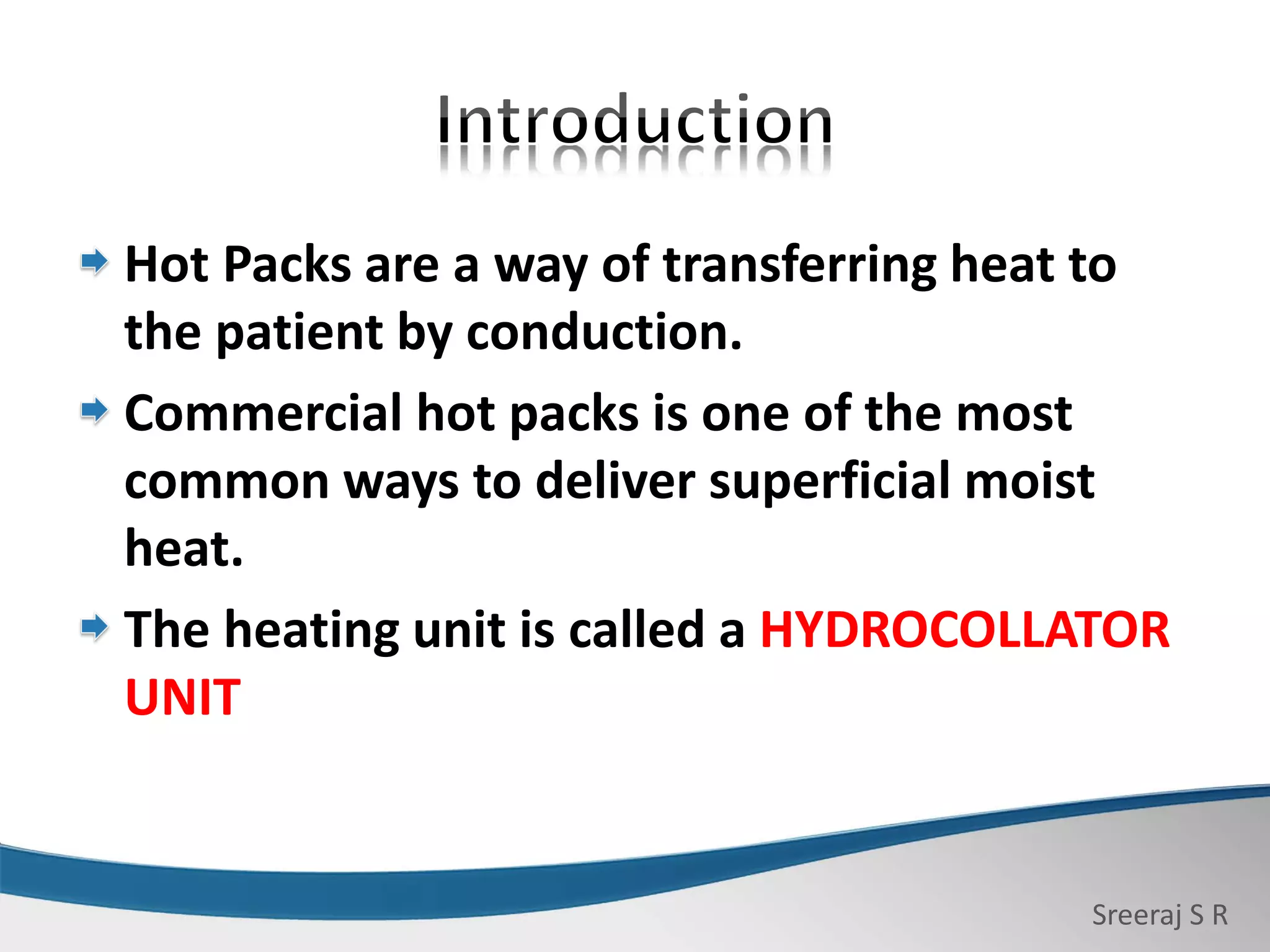 Introduction

Hot Packs are a way of transferring heat to the patient by conduction.

Commercial hot packs is one of the most common ways to deliver superficial moist heat.

The heating unit is called a HYDROCOLLATOR UNIT

Sreeraj S R